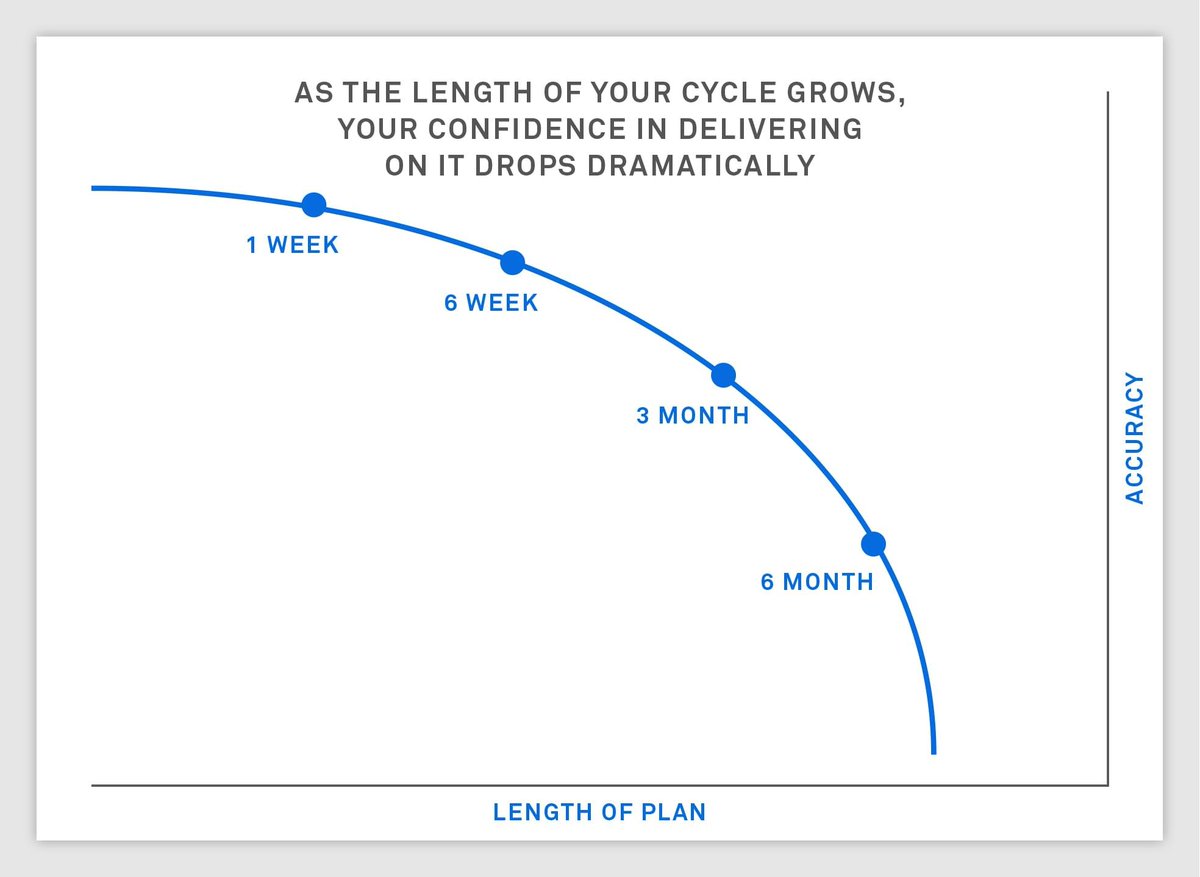 AS THE LENGTH OF YOUR CYCLE GROWS, YOUR CONFIDENCE IN DELIVERING ON IT DROPS DRAMATICALLY

1 WEEK

6 WEEK

3 MONTH

6 MONTH

ACCURACY

LENGTH OF PLAN